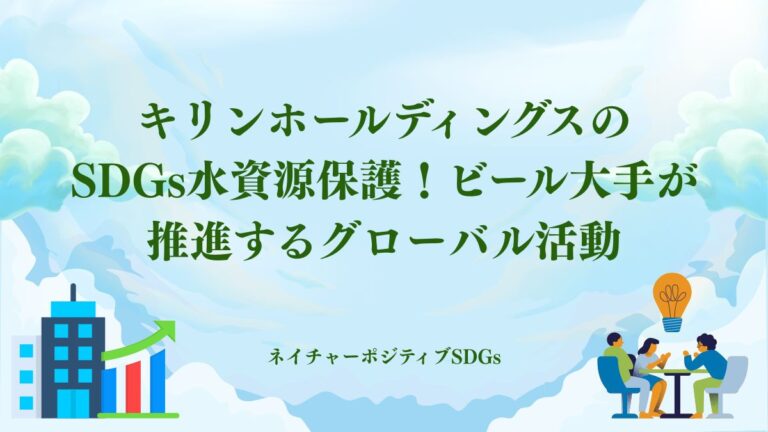 キリンホールディングスの
SDGs水資源保護！ビール大手が
推進するグローバル活動

ネイチャーポジティブSDGs